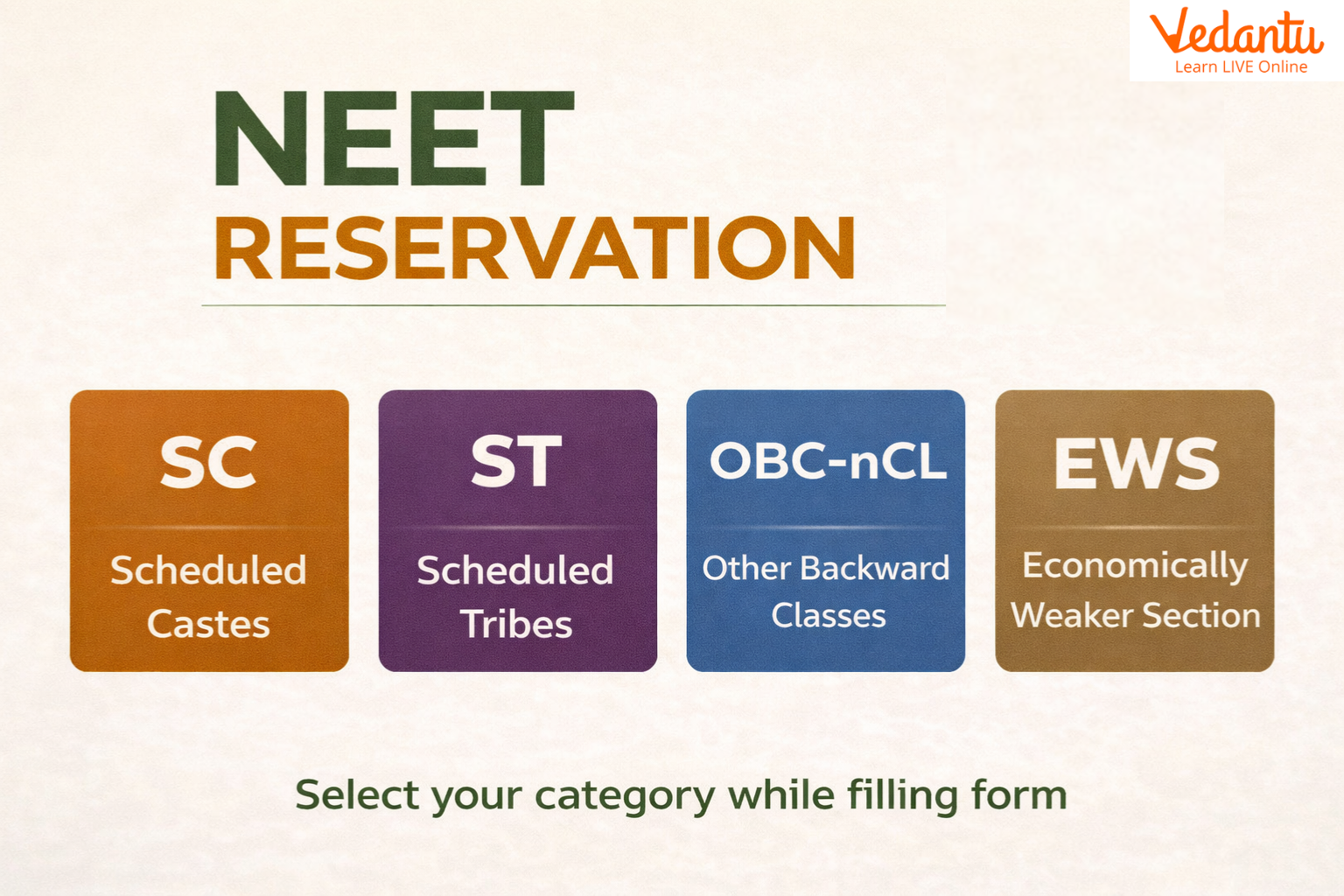 Vedantu
Learn LIVE Online

NEET
RESERVATION

SC
Scheduled Castes

ST
Scheduled Tribes

OBC-nCL
Other Backward Classes

EWS
Economically Weaker Section

Select your category while filling form